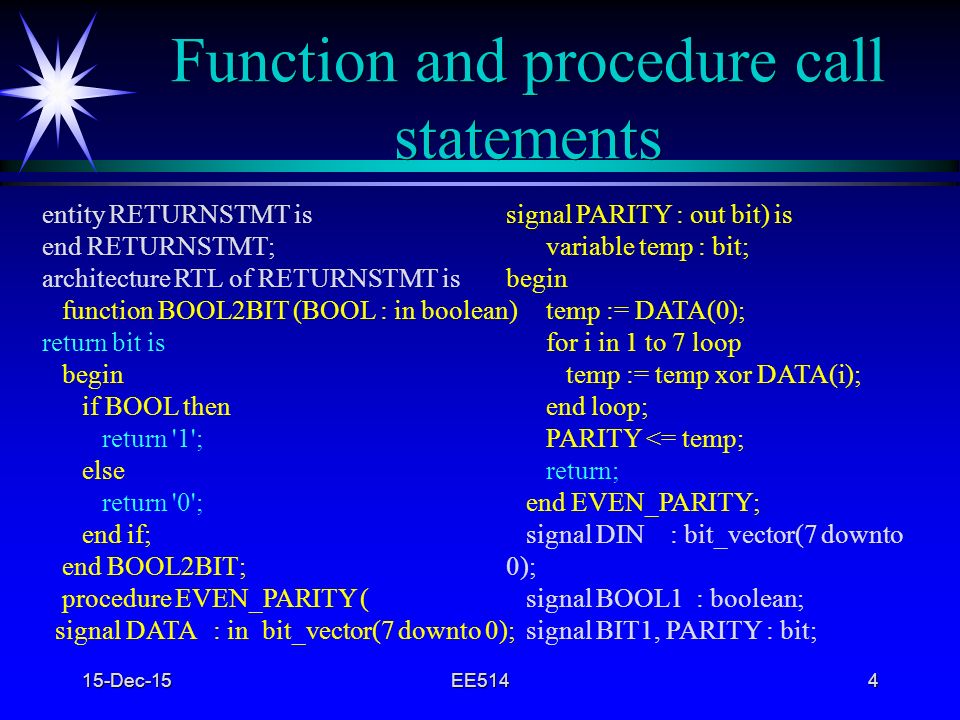 Function and procedure call statements

entity RETURNSTMT is
end RETURNSTMT;
architecture RTL of RETURNSTMT is
function BOOL2BIT (BOOL : in boolean) return bit is
begin
if BOOL then
return '1';
else
return '0';
end if;
end BOOL2BIT;
procedure EVEN_PARITY (
signal DATA : in bit_vector(7 downto 0);

signal PARITY : out bit) is
variable temp : bit;
begin
temp := DATA(0);
for i in 1 to 7 loop
temp := temp xor DATA(i);
end loop;
PARITY <= temp;
return;
end EVEN_PARITY;
signal DIN : bit_vector(7 downto 0);
signal BOOL1 : boolean;
signal BIT1, PARITY : bit;

15-Dec-15 EE514 4